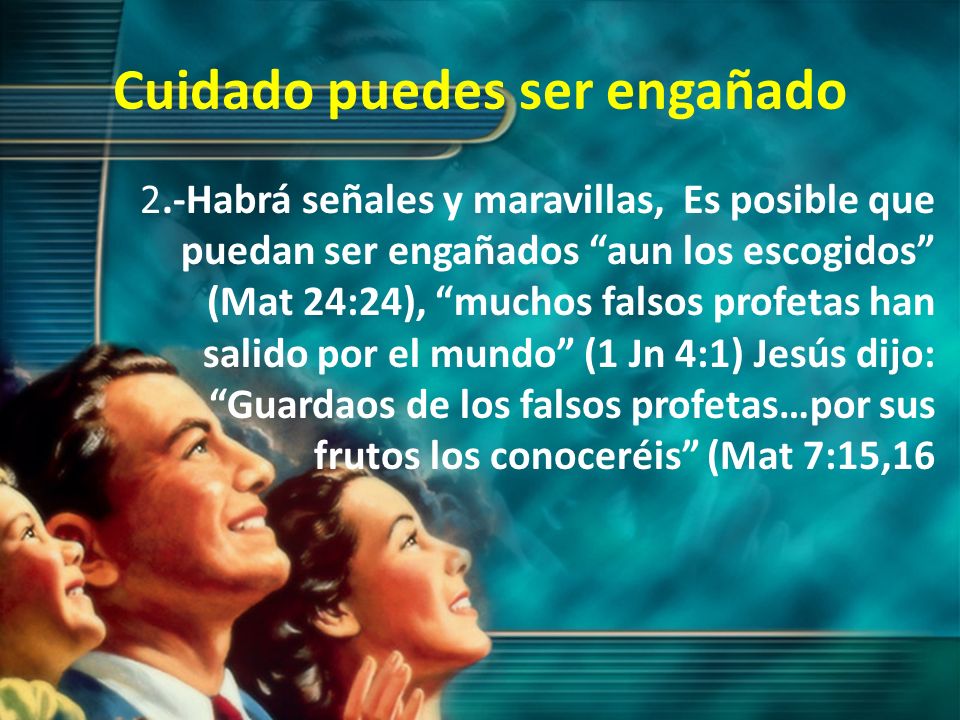 Cuidado puedes ser engañado

2.-Habrá señales y maravillas, Es posible que puedan ser engañados “aun los escogidos” (Mat 24:24), “muchos falsos profetas han salido por el mundo” (1 Jn 4:1) Jesús dijo: “Guardaos de los falsos profetas…por sus frutos los conoceréis” (Mat 7:15,16